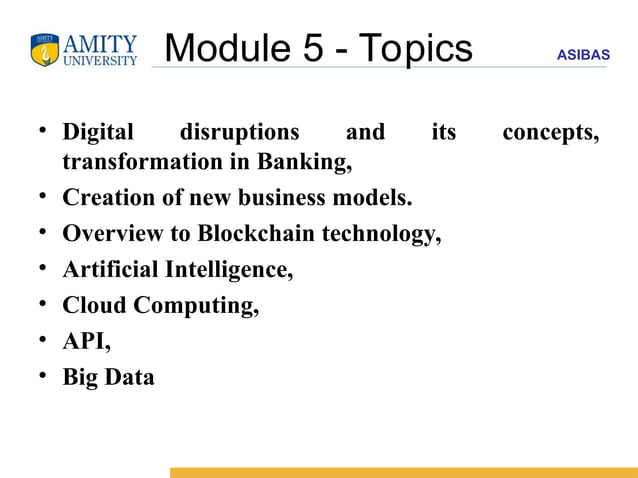 AMITY UNIVERSITY

Module 5 - Topics

ASIBAS

• Digital disruptions and its concepts, transformation in Banking,
• Creation of new business models.
• Overview to Blockchain technology,
• Artificial Intelligence,
• Cloud Computing,
• API,
• Big Data